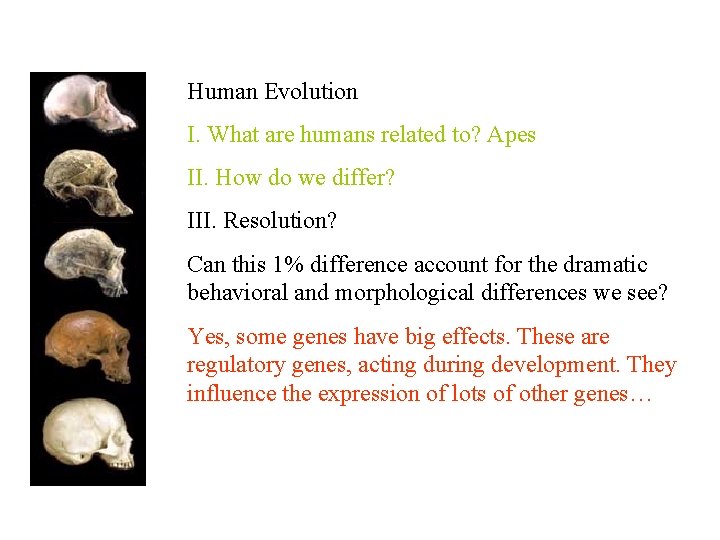 Human Evolution

I. What are humans related to? Apes

II. How do we differ?

III. Resolution?

Can this 1% difference account for the dramatic behavioral and morphological differences we see?

Yes, some genes have big effects. These are regulatory genes, acting during development. They influence the expression of lots of other genes…